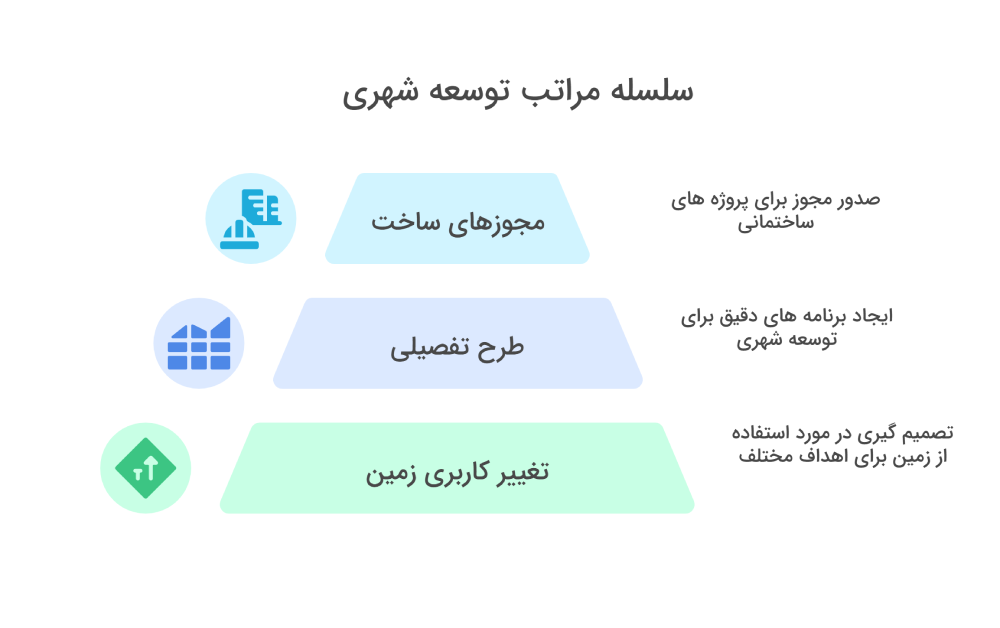 سلسله مراتب توسعه شهری

مجوزهای ساخت

صدور مجوز برای پروژه های ساختمانی

طرح تفصیلی

ایجاد برنامه های دقیق برای توسعه شهری

تغییر کاربری زمین

تصمیم گیری در مورد استفاده از زمین برای اهداف مختلف